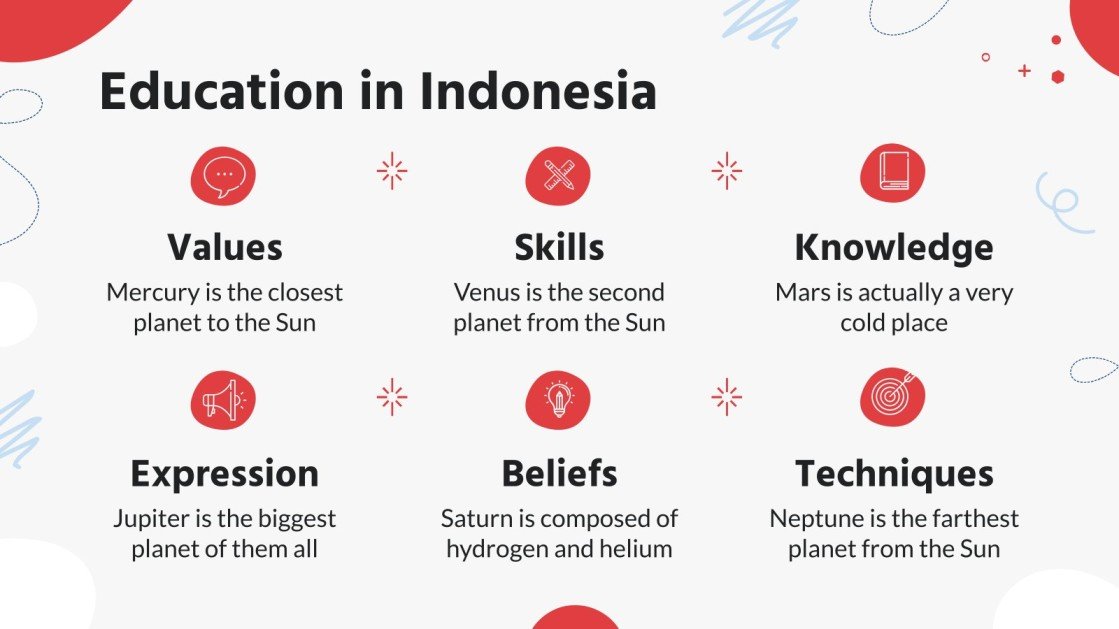 Education in Indonesia

Values
Mercury is the closest planet to the Sun

Skills
Venus is the second planet from the Sun

Knowledge
Mars is actually a very cold place

Expression
Jupiter is the biggest planet of them all

Beliefs
Saturn is composed of hydrogen and helium

Techniques
Neptune is the farthest planet from the Sun